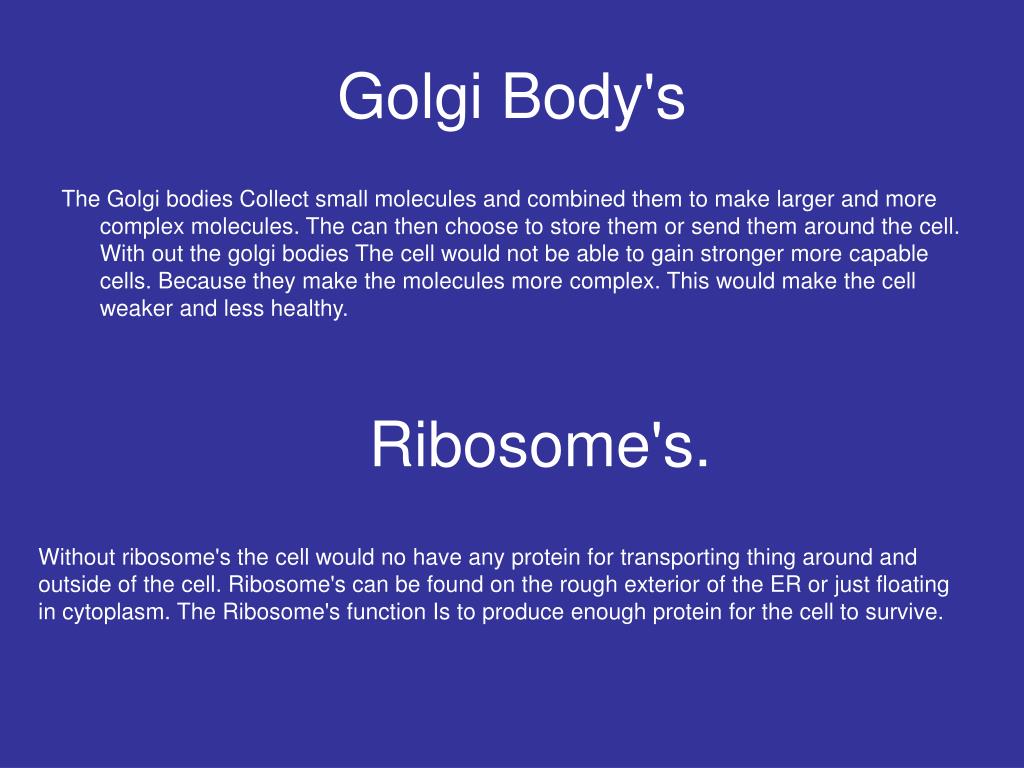 Golgi Body's

The Golgi bodies Collect small molecules and combined them to make larger and more complex molecules. The can then choose to store them or send them around the cell. With out the golgi bodies The cell would not be able to gain stronger more capable cells. Because they make the molecules more complex. This would make the cell weaker and less healthy.

Ribosome's.

Without ribosome's the cell would no have any protein for transporting thing around and outside of the cell. Ribosome's can be found on the rough exterior of the ER or just floating in cytoplasm. The Ribosome's function Is to produce enough protein for the cell to survive.